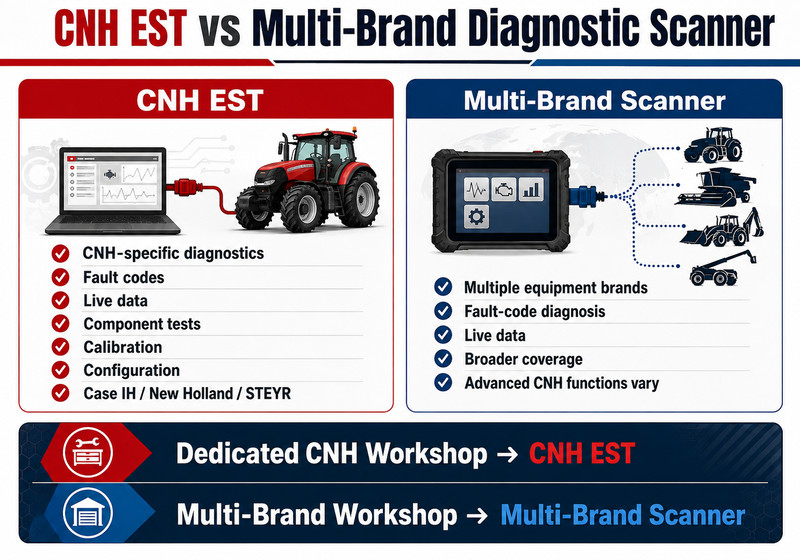 CNH EST vs Multi-Brand Diagnostic Scanner

CNH EST

CNH-specific diagnostics
Fault codes
Live data
Component tests
Calibration
Configuration
Case IH / New Holland / STEYR

Multi-Brand Scanner

Multiple equipment brands
Fault-code diagnosis
Live data
Broader coverage
Advanced CNH functions vary

Dedicated CNH Workshop → CNH EST

Multi-Brand Workshop → Multi-Brand Scanner